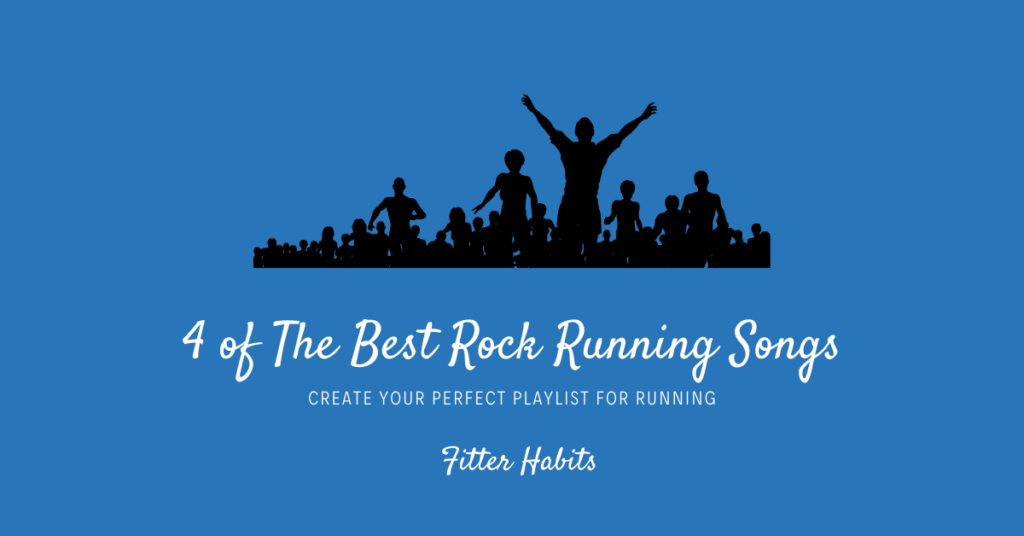 4 of The Best Rock Running Songs

CREATE YOUR PERFECT PLAYLIST FOR RUNNING

Fitter Habits